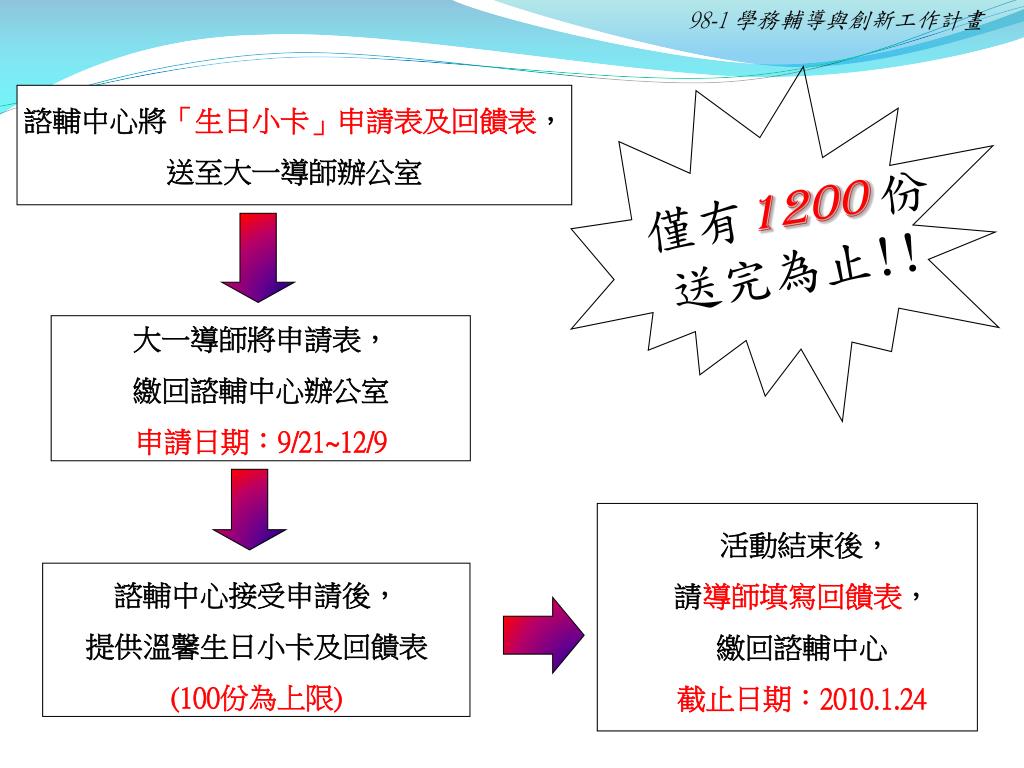 98-1 學務輔導與創新工作計畫

諮輔中心將「生日小卡」申請表及回饋表，送至大一導師辦公室

僅有 1200 份
送完為止!!

大一導師將申請表，
繳回諮輔中心辦公室
申請日期：9/21~12/9

諮輔中心接受申請後，
提供溫馨生日小卡及回饋表
(100份為上限)

活動結束後，
請導師填寫回饋表，
繳回諮輔中心
截止日期：2010.1.24